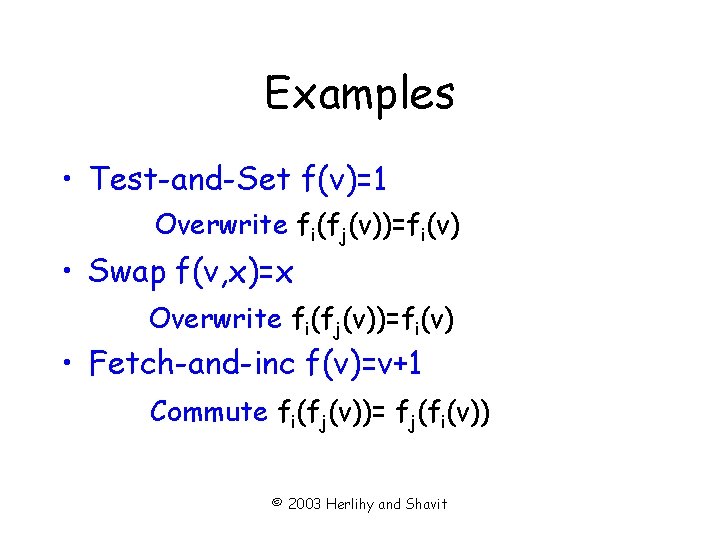 Examples

• Test-and-Set $f(v)=1$

Overwrite $f_i(f_j(v))=f_i(v)$

• Swap $f(v,x)=x$

Overwrite $f_i(f_j(v))=f_i(v)$

• Fetch-and-inc $f(v)=v+1$

Commute $f_i(f_j(v))= f_j(f_i(v))$

© 2003 Herlihy and Shavit